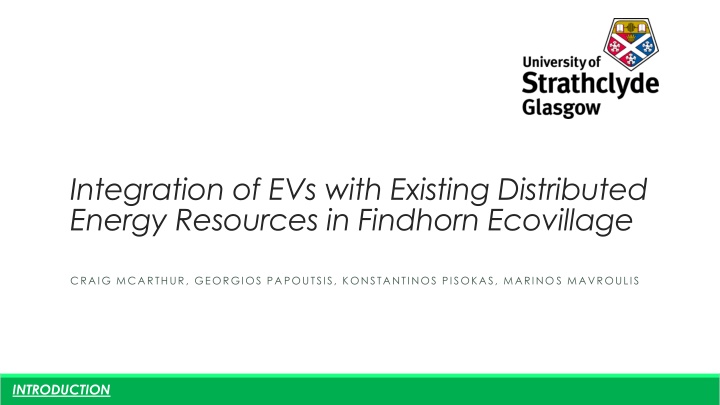 University of
Strathclyde
Glasgow

Integration of EVs with Existing Distributed Energy Resources in Findhorn Ecovillage

CRAIG MCARTHUR, GEORGIOS PAPOUTSIS, KONSTANTINOS PISOKAS, MARINOS MAVROULIS

INTRODUCTION